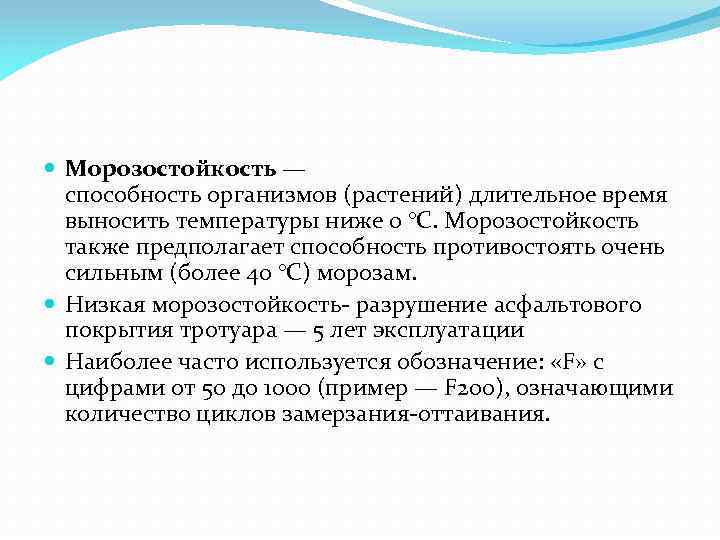 Морозостойкость — способность организмов (растений) длительное время выносить температуры ниже 0 °C. Морозостойкость также предполагает способность противостоять очень сильным (более 40 °C) морозам.

Низкая морозостойкость- разрушение асфальтового покрытия тротуара — 5 лет эксплуатации

Наиболее часто используется обозначение: «F» с цифрами от 50 до 1000 (пример — F200), означающими количество циклов замерзания-оттаивания.